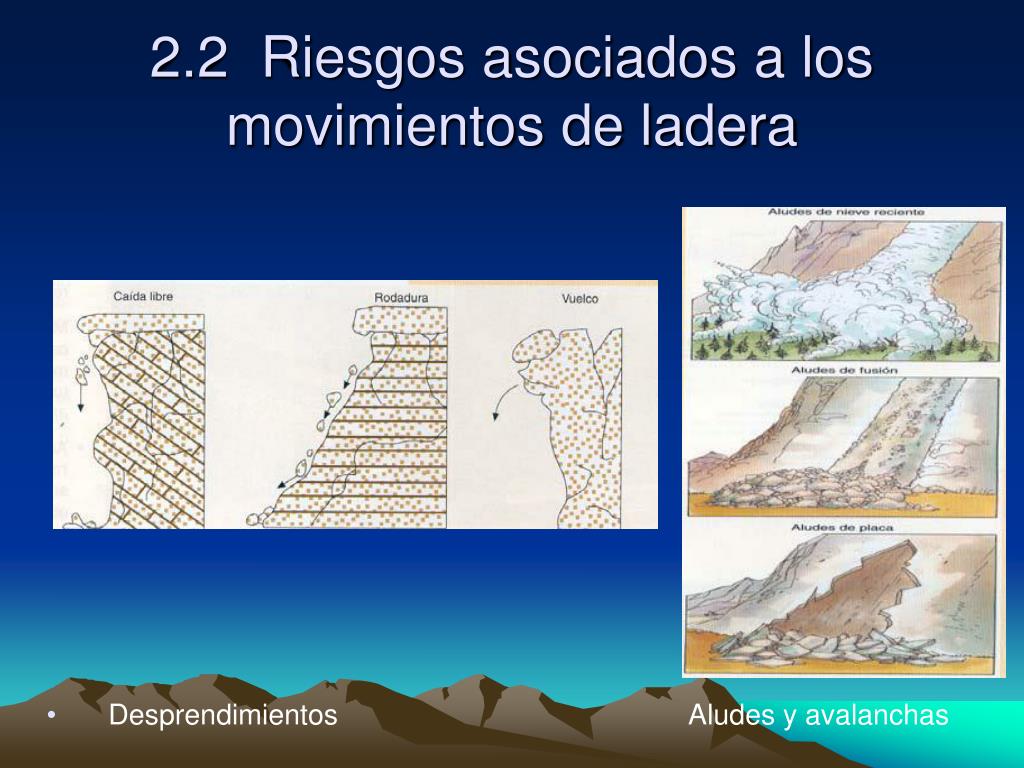 2.2 Riesgos asociados a los movimientos de ladera

Caída libre

Rodadura

Vuelco

Aludes de nieve reciente

Aludes de fusión

Aludes de placa

• Desprendimientos

Aludes y avalanchas